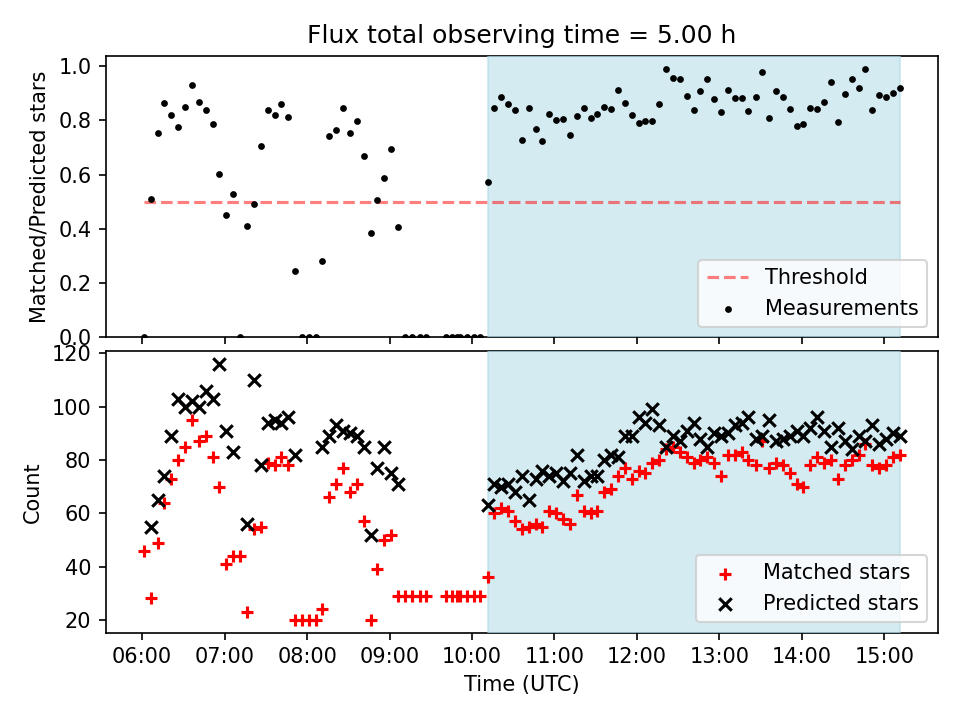 Flux total observing time = 5.00 h

Matched/Predicted stars

1.0
0.8
0.6
0.4
0.2
0.0

Threshold
Measurements

Count

120
100
80
60
40
20

Matched stars
Predicted stars

06:00 07:00 08:00 09:00 10:00 11:00 12:00 13:00 14:00 15:00

Time (UTC)